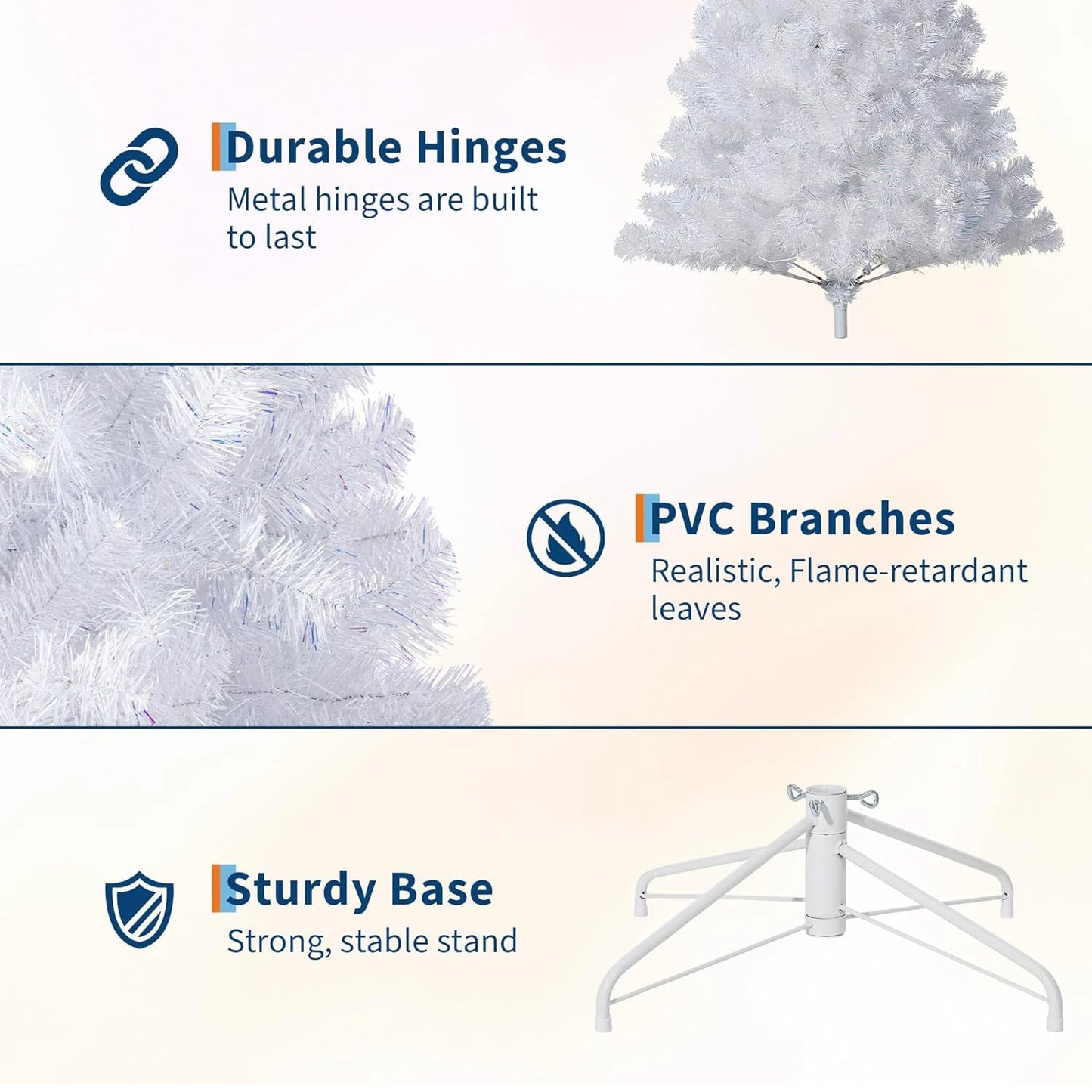 Durable Hinges
Metal hinges are built to last

PVC Branches
Realistic, Flame-retardant leaves

Sturdy Base
Strong, stable stand